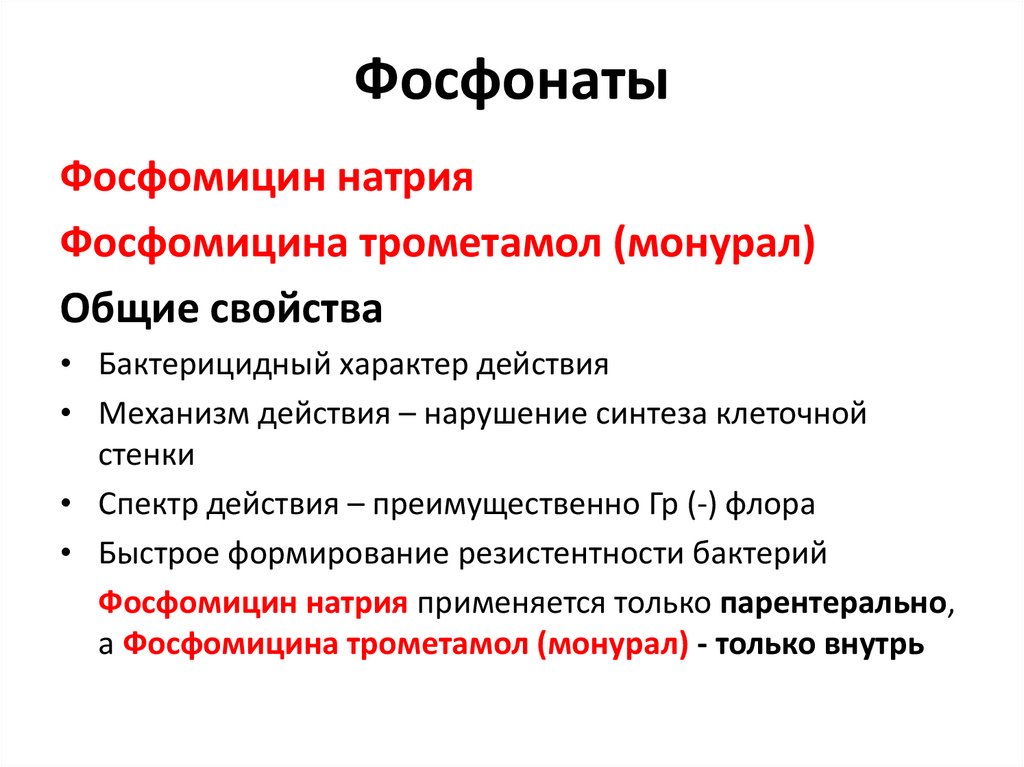 Фосфонаты

Фосфомицин натрия

Фосфомицина трометамол (монурал)

Общие свойства

• Бактерицидный характер действия
• Механизм действия – нарушение синтеза клеточной стенки
• Спектр действия – преимущественно Гр (-) флора
• Быстрое формирование резистентности бактерий

Фосфомицин натрия применяется только парентерально, а Фосфомицина трометамол (монурал) - только внутрь